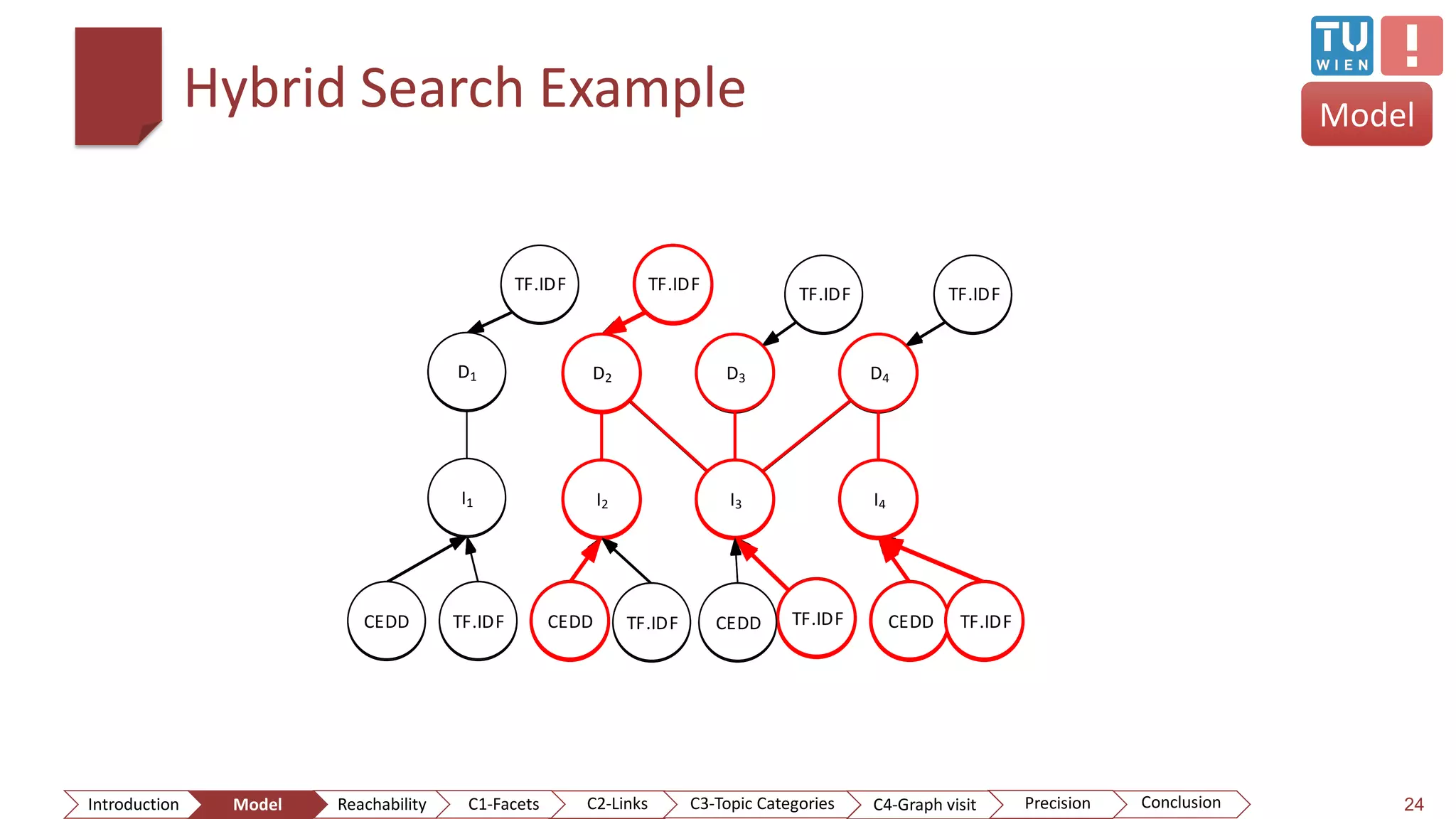 Hybrid Search Example

TU WIEN
!
Model

TF.IDF
TF.IDF
TF.IDF
TF.IDF

$D_1$
$D_2$
$D_3$
$D_4$

$I_1$
$I_2$
$I_3$
$I_4$

CEDD
TF.IDF
CEDD
TF.IDF
CEDD
TF.IDF
CEDD
TF.IDF

Introduction
Model
Reachability
C1-Facets
C2-Links
C3-Topic Categories
C4-Graph visit
Precision
Conclusion

24